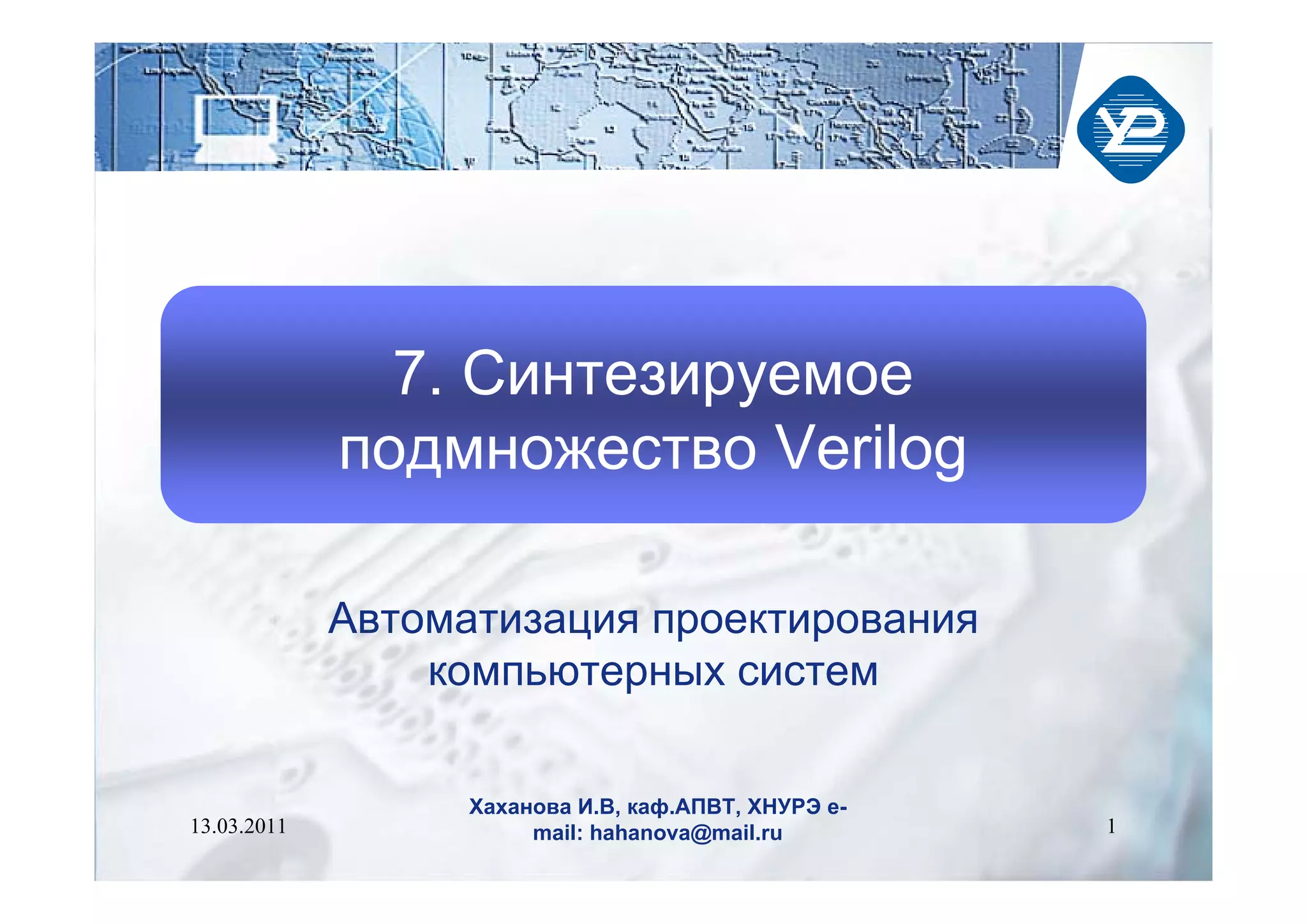 7. Синтезируемое подмножество Verilog

Автоматизация проектирования компьютерных систем

13.03.2011

Хаханова И.В, каф.АПВТ, ХНУРЭ e-mail: hahanova@mail.ru

1